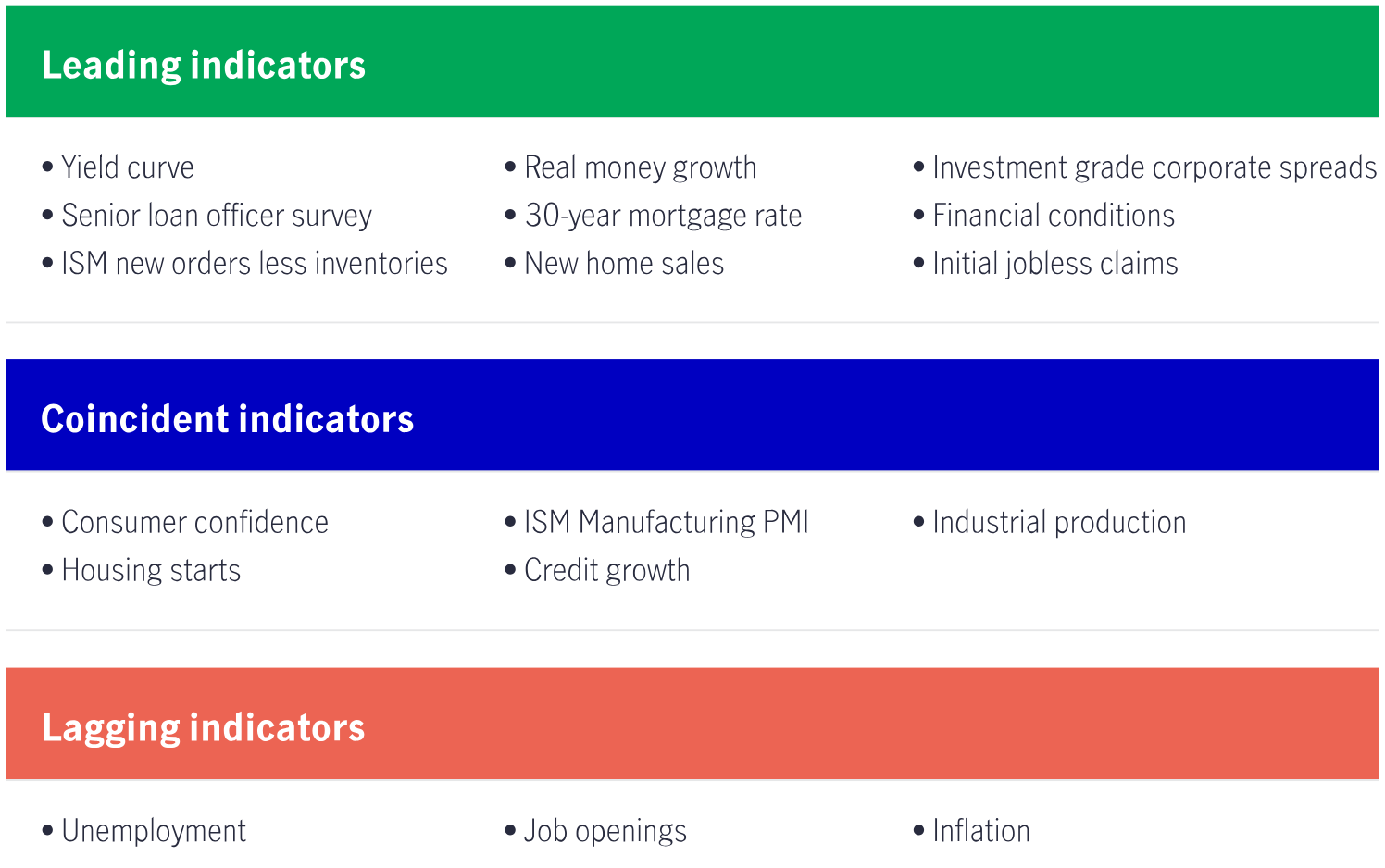 Leading indicators

• Yield curve
• Senior loan officer survey
• ISM new orders less inventories

• Real money growth
• 30-year mortgage rate
• New home sales

• Investment grade corporate spreads
• Financial conditions
• Initial jobless claims

Coincident indicators

• Consumer confidence
• Housing starts

• ISM Manufacturing PMI
• Credit growth

• Industrial production

Lagging indicators

• Unemployment

• Job openings

• Inflation